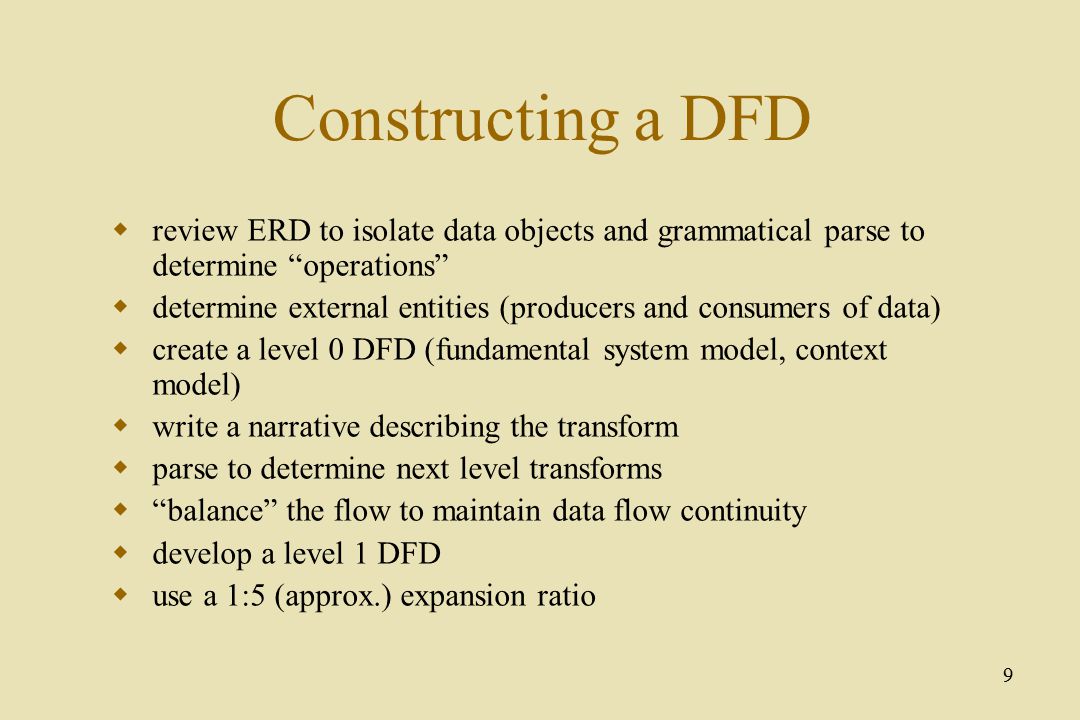 Constructing a DFD

- review ERD to isolate data objects and grammatical parse to determine “operations”
- determine external entities (producers and consumers of data)
- create a level 0 DFD (fundamental system model, context model)
- write a narrative describing the transform
- parse to determine next level transforms
- “balance” the flow to maintain data flow continuity
- develop a level 1 DFD
- use a 1:5 (approx.) expansion ratio

9